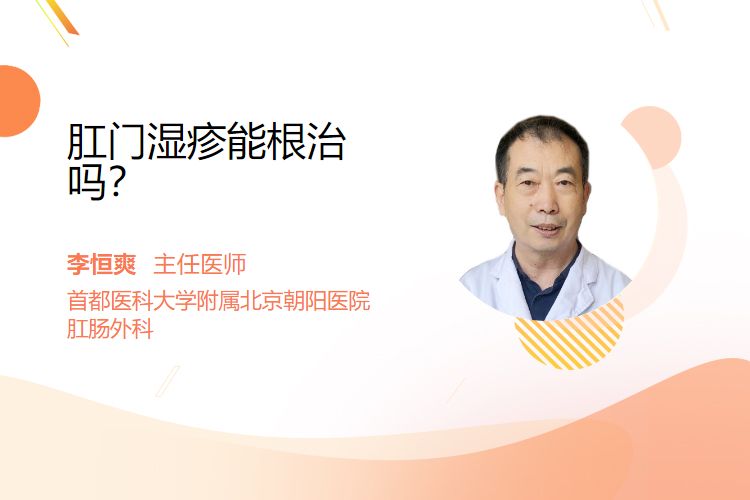 肛门湿疹能根治吗?

李恒爽 主任医师
首都医科大学附属北京朝阳医院
肛肠外科